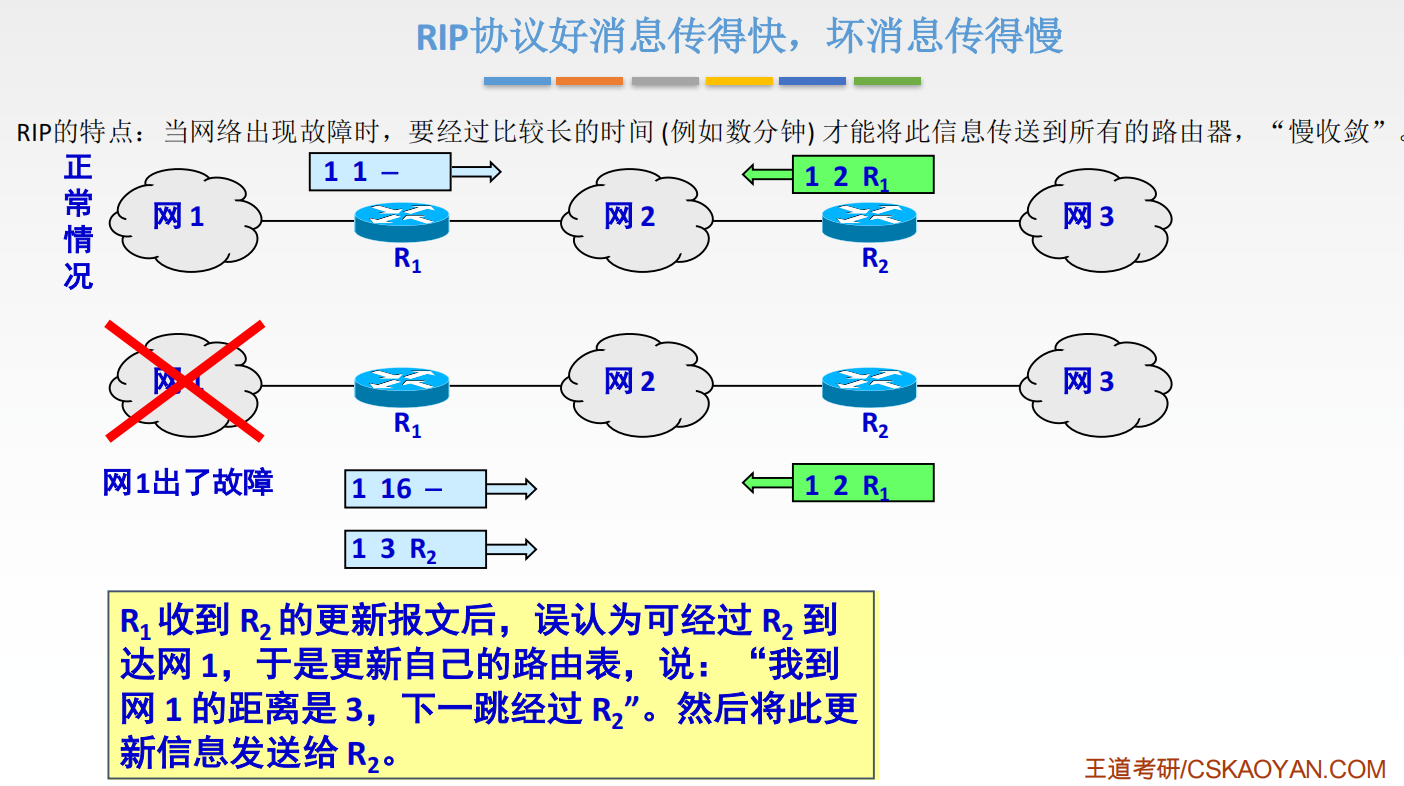 RIP协议好消息传得快，坏消息传得慢

RIP的特点：当网络出现故障时，要经过比较长的时间 (例如数分钟) 才能将此信息传送到所有的路由器，“慢收敛”。

正常情况

1 1 –

1 2 $R_1$

网 1

$R_1$

网 2

$R_2$

网 3

网 1

$R_1$

网 2

$R_2$

网 3

网1出了故障

1 16 –

1 2 $R_1$

1 3 $R_2$

$R_1$ 收到 $R_2$ 的更新报文后，误认为可经过 $R_2$ 到达网 1，于是更新自己的路由表，说：“我到网 1 的距离是 3，下一跳经过 $R_2$”。然后将此更新信息发送给 $R_2$。

王道考研/CSKAOYAN.COM